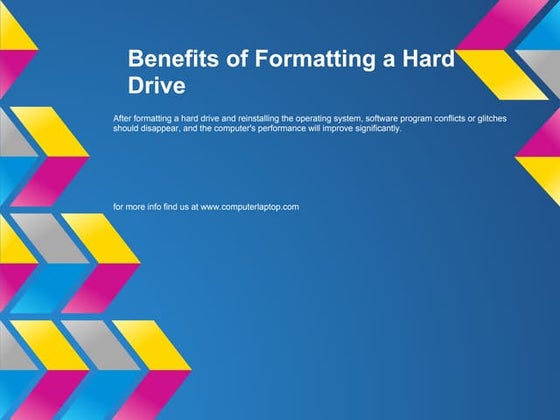 Benefits of Formatting a Hard Drive

After formatting a hard drive and reinstalling the operating system, software program conflicts or glitches should disappear, and the computer's performance will improve significantly.

for more info find us at www.computerlaptop.com